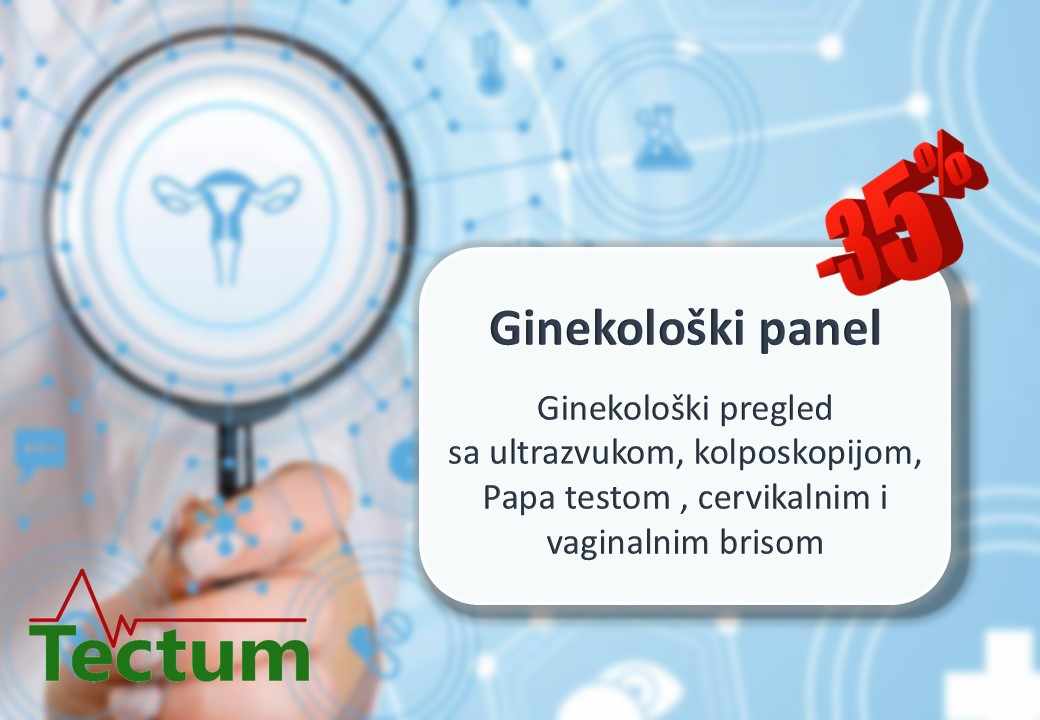 -35%

Ginekološki panel

Ginekološki pregled sa ultrazvukom, kolposkopijom, Papa testom , cervikalnim i vaginalnim brisom

Tectum